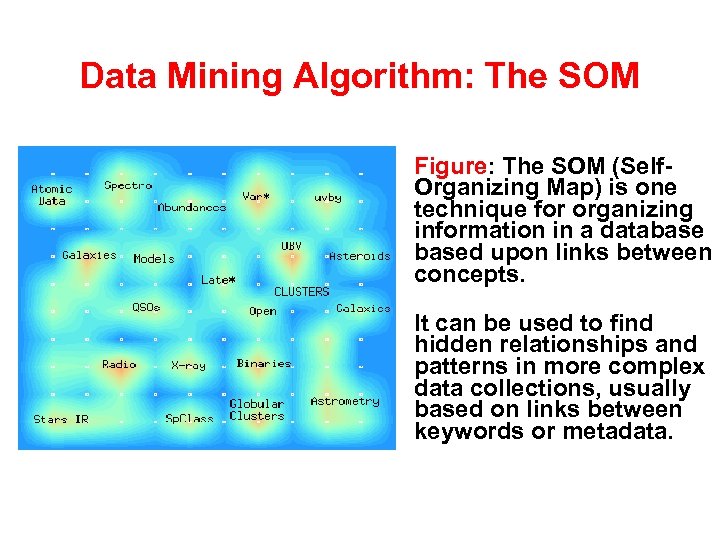 Data Mining Algorithm: The SOM

Atomic Data
Spectro
Abundances
Var*
uvby
Galaxies
Models
UBV
Asteroids
Late*
CLUSTERS
QSOs
Open
Galaxies
Radio
X-ray
Binaries
Stars IR
SpClass
Globular Clusters
Astrometry

Figure: The SOM (Self-Organizing Map) is one technique for organizing information in a database based upon links between concepts.

It can be used to find hidden relationships and patterns in more complex data collections, usually based on links between keywords or metadata.